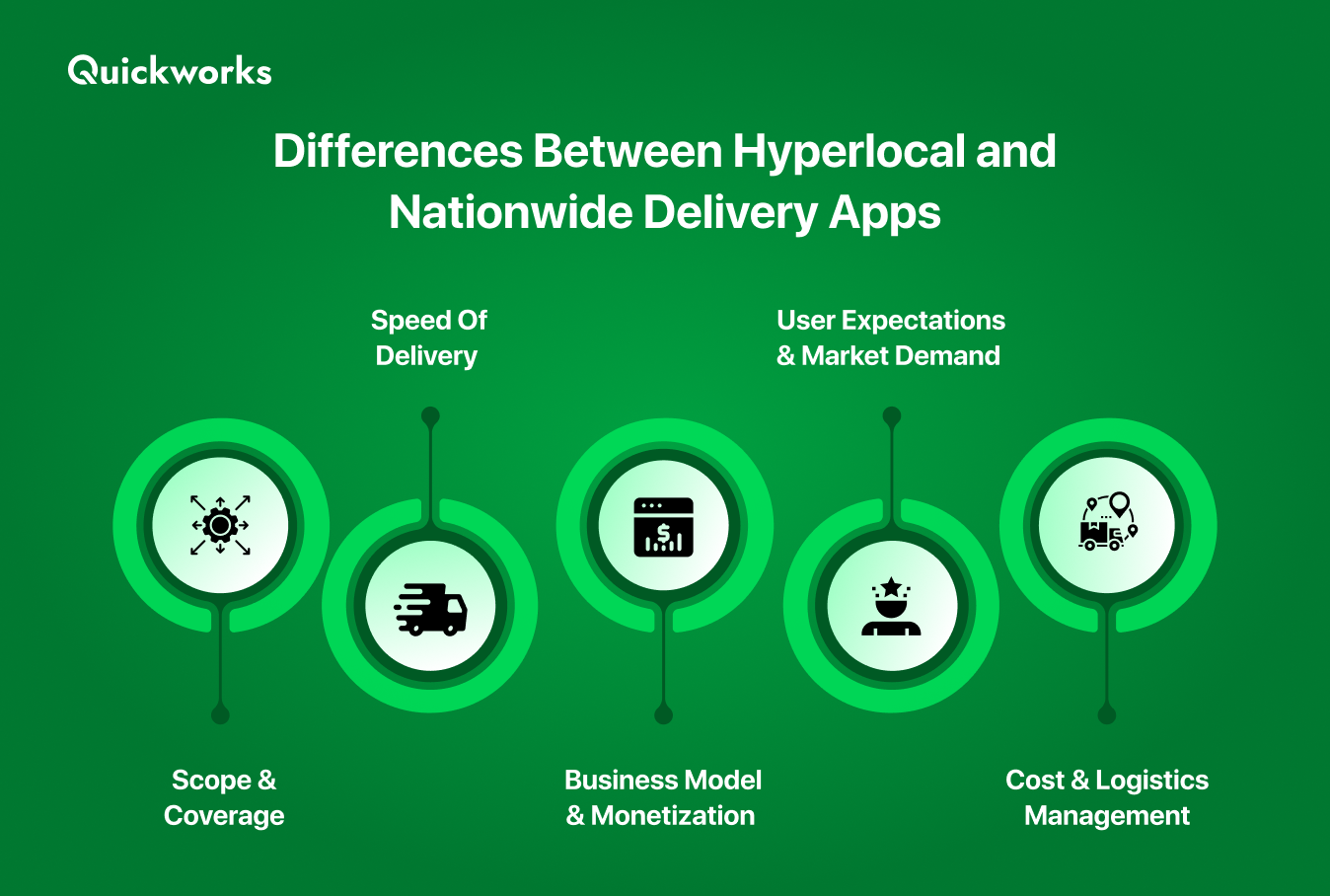 Quickworks

Differences Between Hyperlocal and Nationwide Delivery Apps

Speed Of Delivery

User Expectations & Market Demand

Scope & Coverage

Business Model & Monetization

Cost & Logistics Management